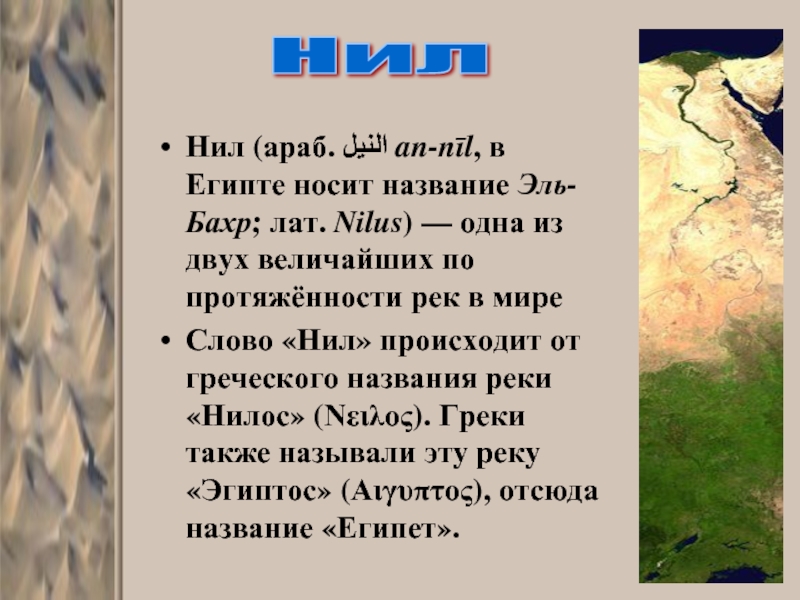 Нил

• Нил (араб. النيل an-nīl, в Египте носит название Эль-Бахр; лат. Nilus) — одна из двух величайших по протяжённости рек в мире

• Слово «Нил» происходит от греческого названия реки «Нилос» (Νειλος). Греки также называли эту реку «Эгиптос» (Αιγυπτος), отсюда название «Египет».